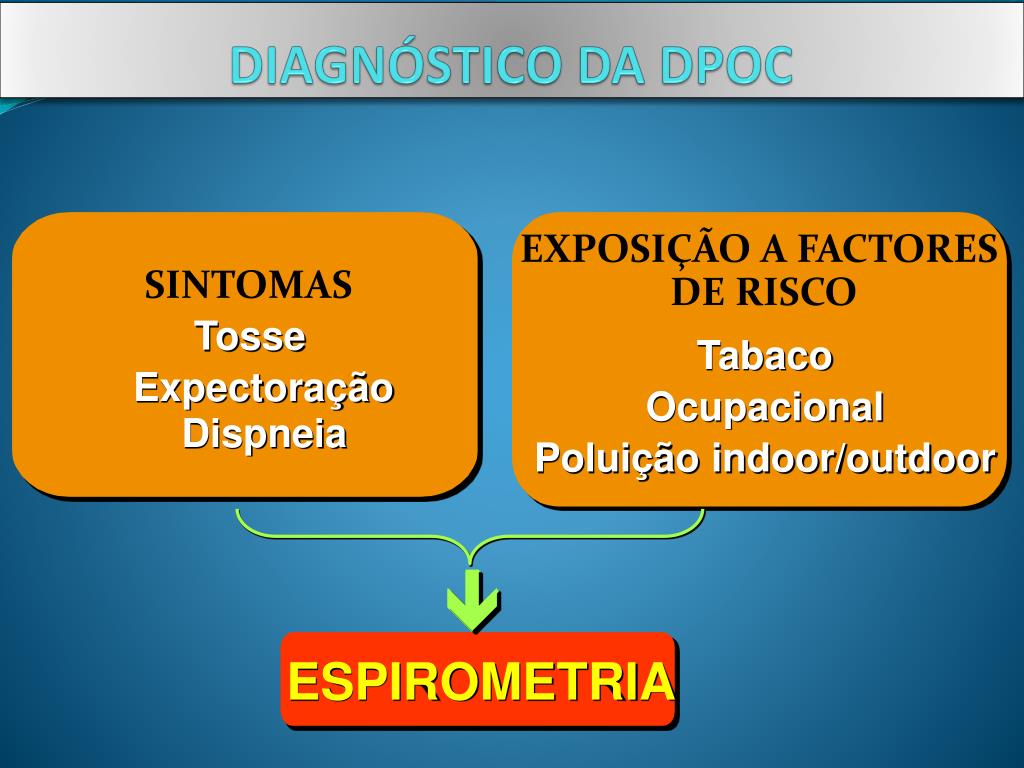 DIAGNÓSTICO DA DPOC

SINTOMAS
Tosse
Expectoração
Dispneia

EXPOSIÇÃO A FACTORES DE RISCO
Tabaco
Ocupacional
Poluição indoor/outdoor

ESPIROMETRIA